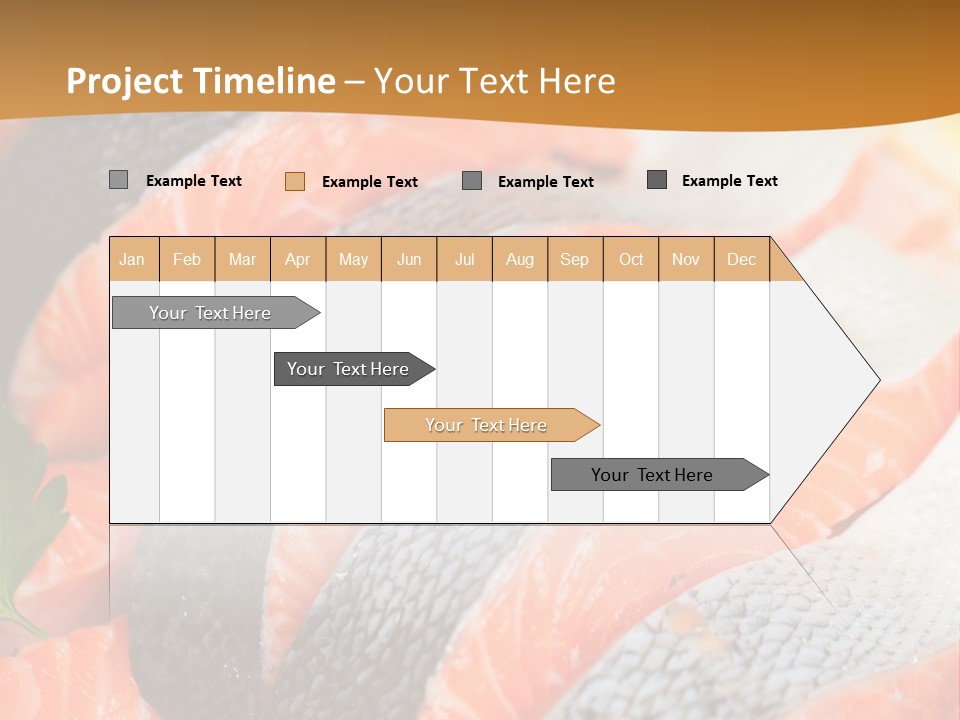 Project Timeline – Your Text Here

Example Text Example Text Example Text Example Text

| Jan | Feb | Mar | Apr | May | Jun | Jul | Aug | Sep | Oct | Nov | Dec |
|---|---|---|---|---|---|---|---|---|---|---|---|

Your Text Here

Your Text Here

Your Text Here

Your Text Here